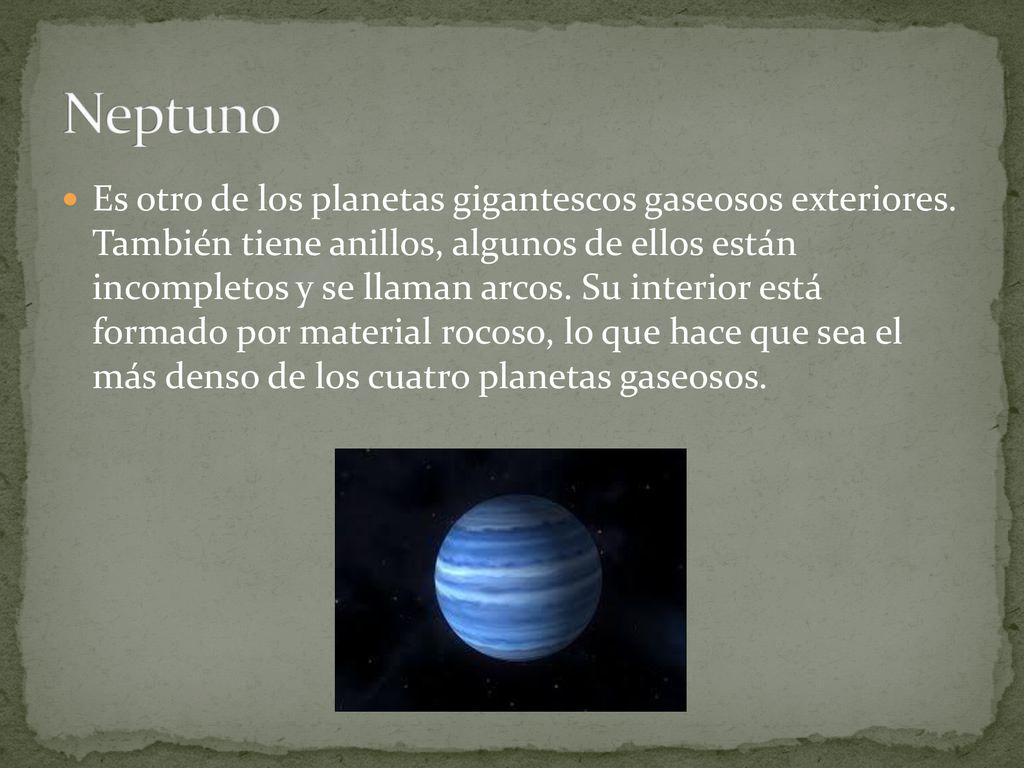 Neptuno

Es otro de los planetas gigantescos gaseosos exteriores. También tiene anillos, algunos de ellos están incompletos y se llaman arcos. Su interior está formado por material rocoso, lo que hace que sea el más denso de los cuatro planetas gaseosos.